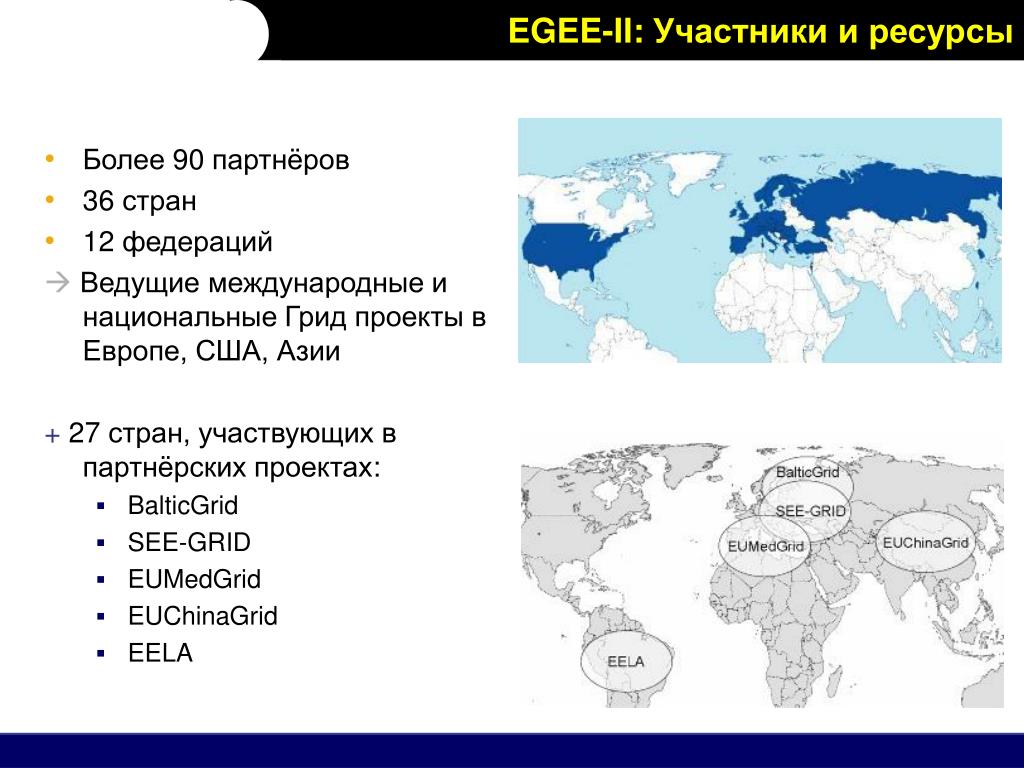 EGEE-II: Участники и ресурсы

• Более 90 партнёров
• 36 стран
• 12 федераций
→ Ведущие международные и национальные Грид проекты в Европе, США, Азии

+ 27 стран, участвующих в партнёрских проектах:
▪ BalticGrid
▪ SEE-GRID
▪ EUMedGrid
▪ EUChinaGrid
▪ EELA

BalticGrid
SEE-GRID
EUMedGrid
EUChinaGrid
EELA